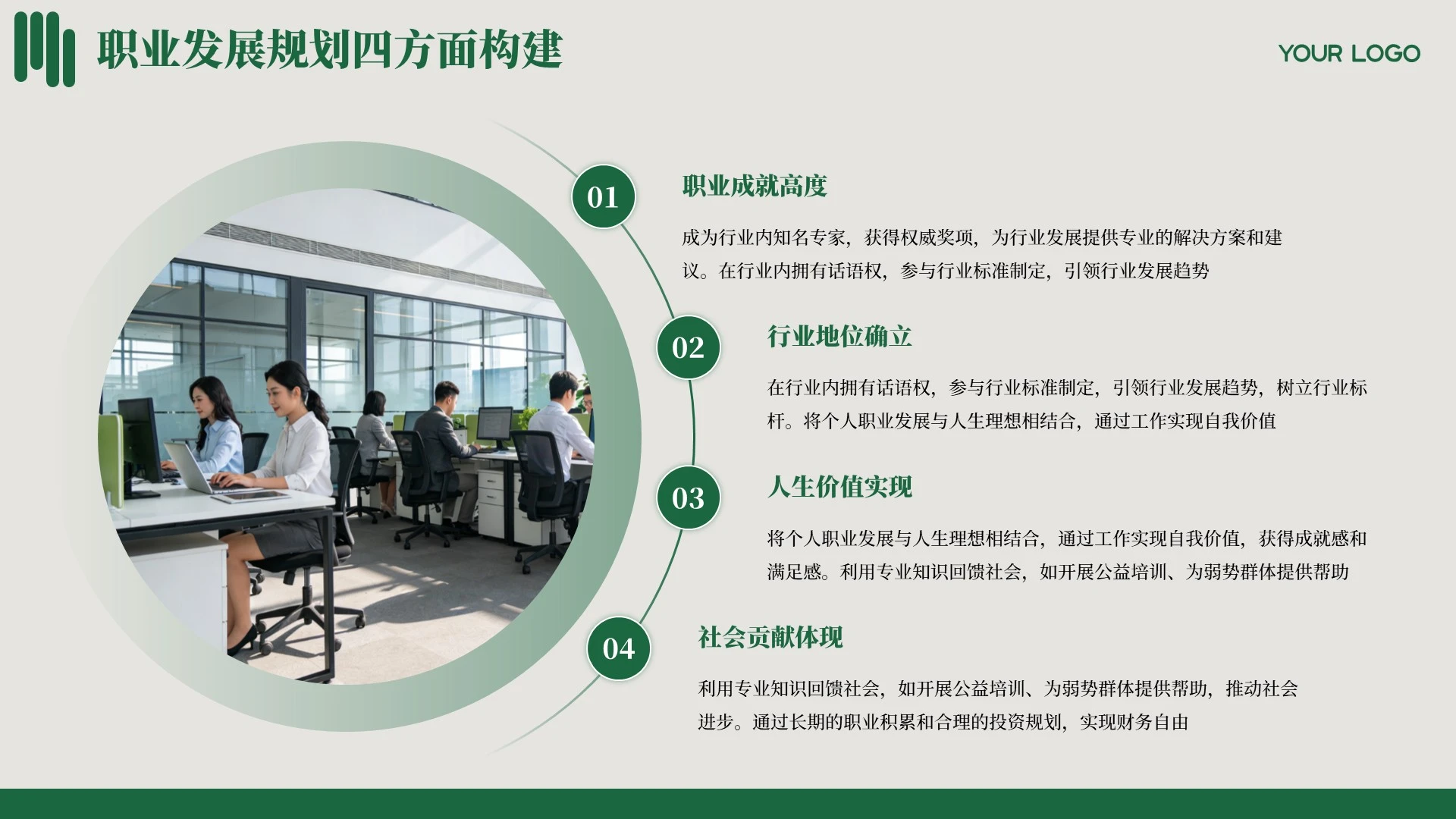 职业发展规划四方面构建

YOUR LOGO

01

职业成就高度

成为行业内知名专家，获得权威奖项，为行业发展提供专业的解决方案和建议。在行业内拥有话语权，参与行业标准制定，引领行业发展趋势

02

行业地位确立

在行业内拥有话语权，参与行业标准制定，引领行业发展趋势，树立行业标杆。将个人职业发展与人生理想相结合，通过工作实现自我价值

03

人生价值实现

将个人职业发展与人生理想相结合，通过工作实现自我价值，获得成就感和满足感。利用专业知识回馈社会，如开展公益培训、为弱势群体提供帮助

04

社会贡献体现

利用专业知识回馈社会，如开展公益培训、为弱势群体提供帮助，推动社会进步。通过长期的职业积累和合理的投资规划，实现财务自由